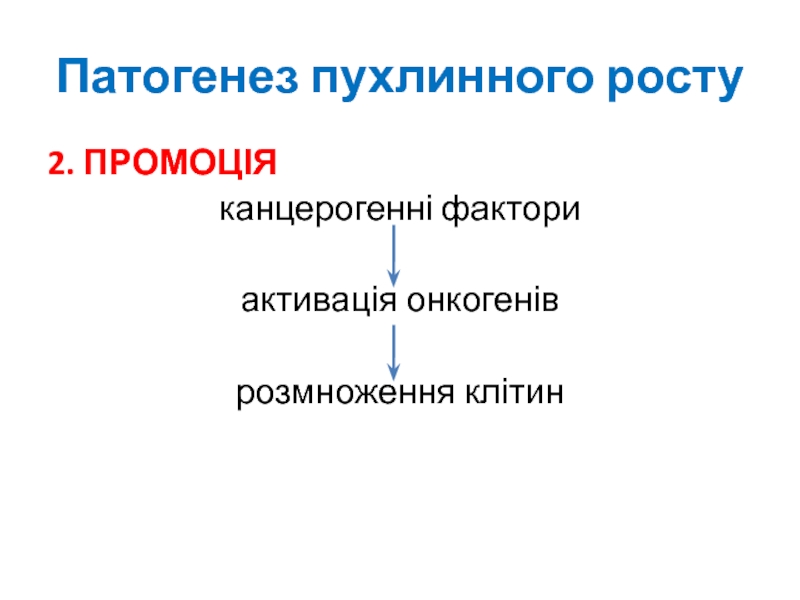 Патогенез пухлинного росту

2. ПРОМОЦІЯ

канцерогенні фактори

активація онкогенів

розмноження клітин